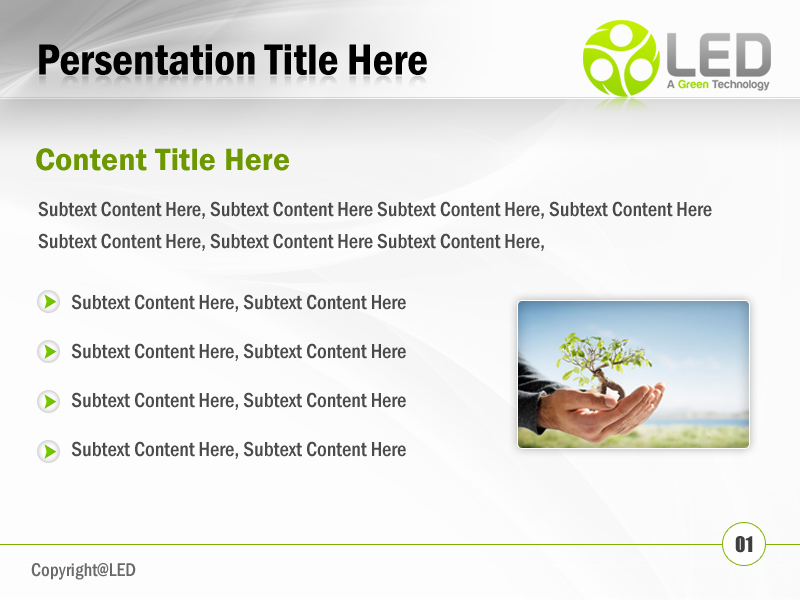 Persentation Title Here

LED
A Green Technology

Content Title Here

Subtext Content Here, Subtext Content Here Subtext Content Here, Subtext Content Here Subtext Content Here, Subtext Content Here Subtext Content Here,

Subtext Content Here, Subtext Content Here

Subtext Content Here, Subtext Content Here

Subtext Content Here, Subtext Content Here

Subtext Content Here, Subtext Content Here

01

Copyright@LED